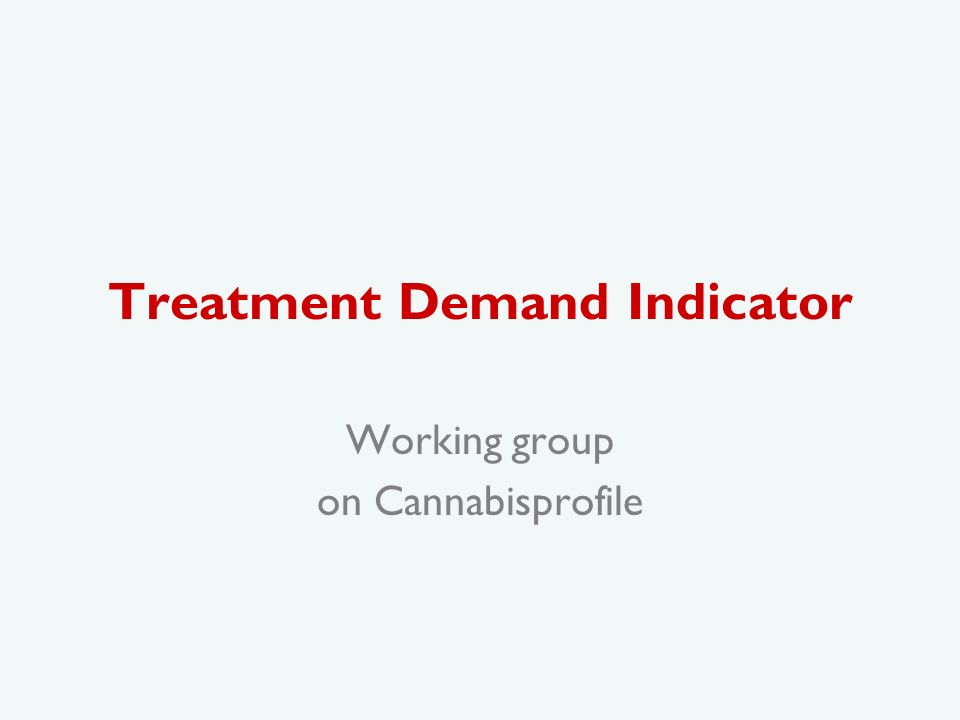 Treatment Demand Indicator

Working group
on Cannabisprofile